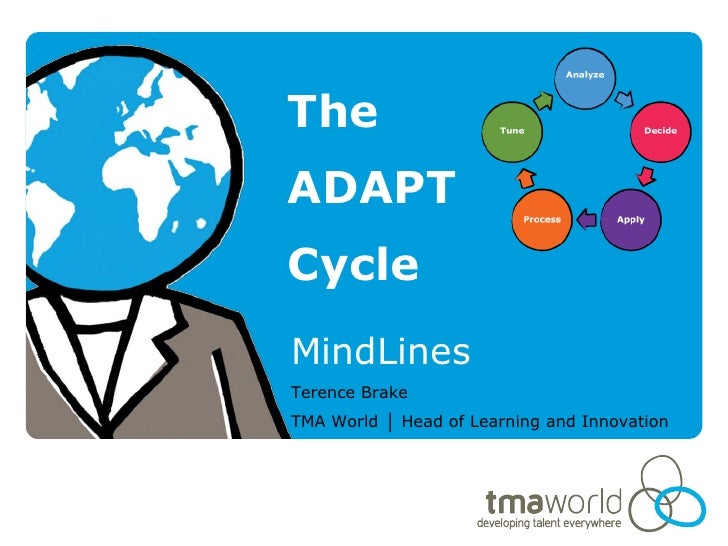 The ADAPT Cycle

Analyze
Decide
Apply
Process
Tune

MindLines

Terence Brake

TMA World | Head of Learning and Innovation

tmaworld
developing talent everywhere